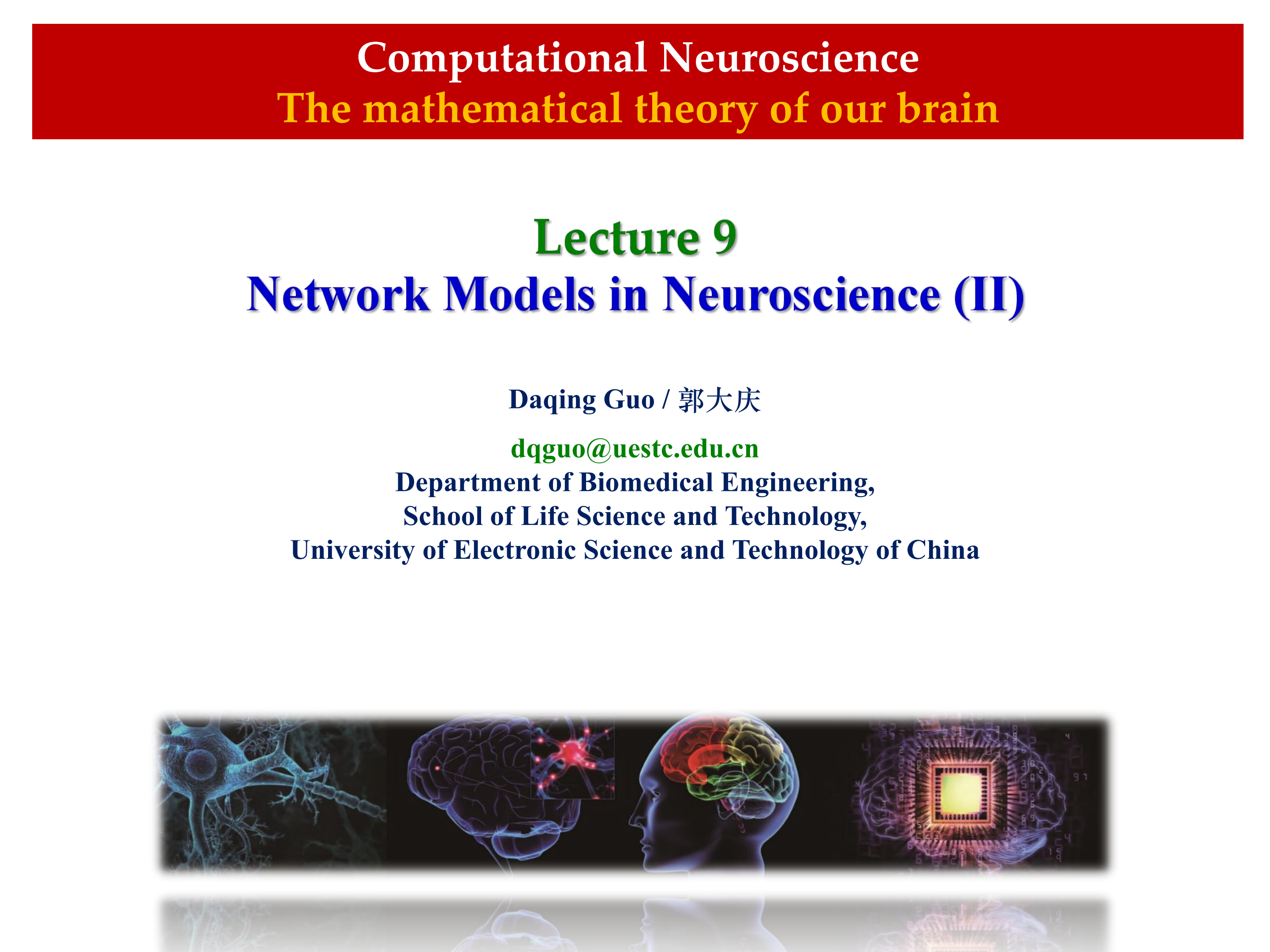 Computational Neuroscience
The mathematical theory of our brain

Lecture 9
Network Models in Neuroscience (II)

Daqing Guo / 郭大庆

dqguo@uestc.edu.cn
Department of Biomedical Engineering,
School of Life Science and Technology,
University of Electronic Science and Technology of China